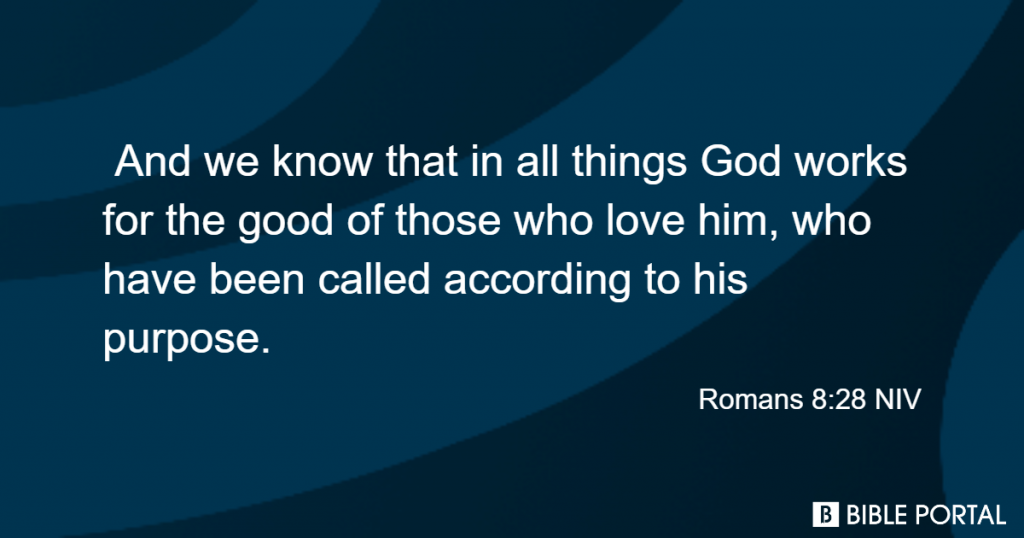 And we know that in all things God works for the good of those who love him, who have been called according to his purpose.

Romans 8:28 NIV

B BIBLE PORTAL